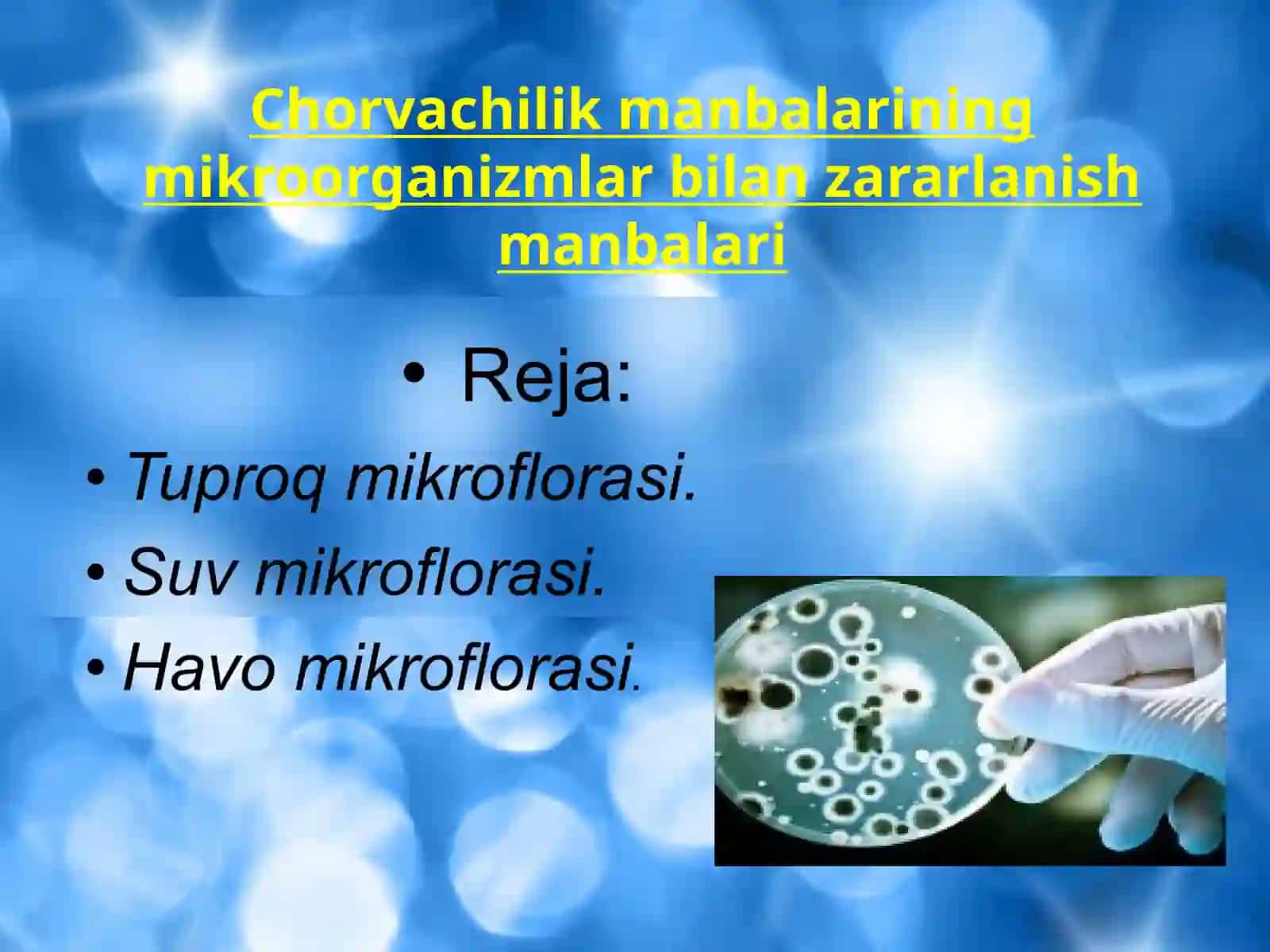 Chorvachilik manbalarining mikroorganizmlar bilan zararlanish manbalari

• Reja:

• Tuproq mikroflorasi.

• Suv mikroflorasi.

• Havo mikroflorasi.